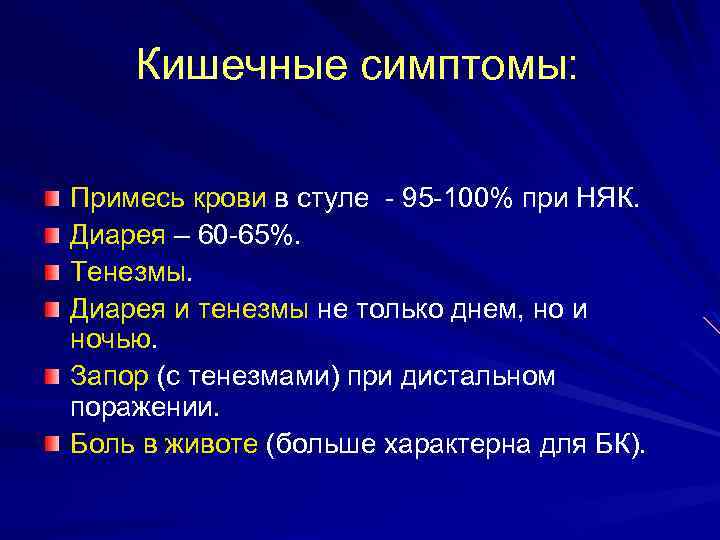 Кишечные симптомы:

Примесь крови в стуле - 95-100% при НЯК.
Диарея – 60-65%.
Тенезмы.
Диарея и тенезмы не только днем, но и ночью.
Запор (с тенезмами) при дистальном поражении.
Боль в животе (больше характерна для БК).